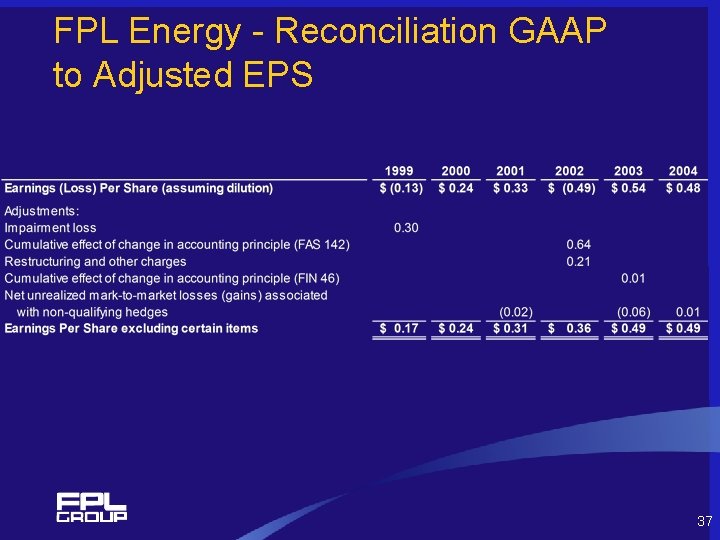 FPL Energy - Reconciliation GAAP to Adjusted EPS

| | 1999 | 2000 | 2001 | 2002 | 2003 | 2004 |
|---|---|---|---|---|---|---|
| Earnings (Loss) Per Share (assuming dilution) | $ (0.13) | $ 0.24 | $ 0.33 | $ (0.49) | $ 0.54 | $ 0.48 |
| Adjustments: | | | | | | |
| Impairment loss | 0.30 | | | | | |
| Cumulative effect of change in accounting principle (FAS 142) | | | | 0.64 | | |
| Restructuring and other charges | | | | 0.21 | | |
| Cumulative effect of change in accounting principle (FIN 46) | | | | | 0.01 | |
| Net unrealized mark-to-market losses (gains) associated with non-qualifying hedges | | | (0.02) | | (0.06) | 0.01 |
| Earnings Per Share excluding certain items | $ 0.17 | $ 0.24 | $ 0.31 | $ 0.36 | $ 0.49 | $ 0.49 |

FPL GROUP

37